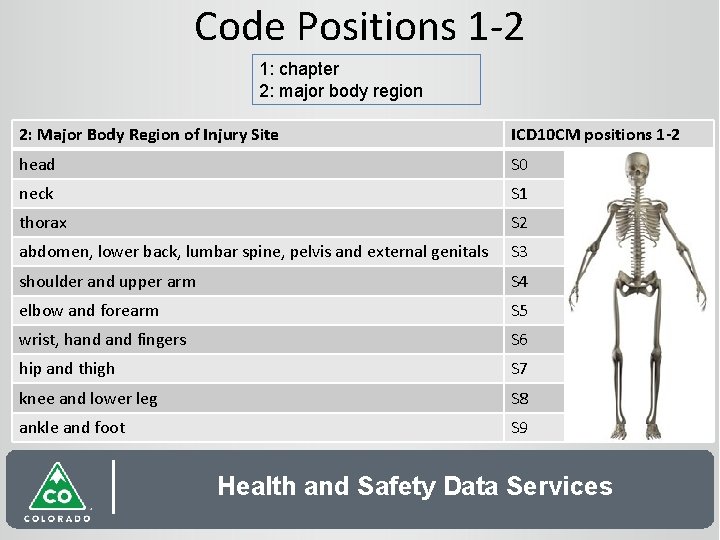 Code Positions 1-2

1: chapter
2: major body region

| 2: Major Body Region of Injury Site | ICD10CM positions 1-2 |
|---|---|
| head | S0 |
| neck | S1 |
| thorax | S2 |
| abdomen, lower back, lumbar spine, pelvis and external genitals | S3 |
| shoulder and upper arm | S4 |
| elbow and forearm | S5 |
| wrist, hand and fingers | S6 |
| hip and thigh | S7 |
| knee and lower leg | S8 |
| ankle and foot | S9 |

CO
COLORADO

Health and Safety Data Services